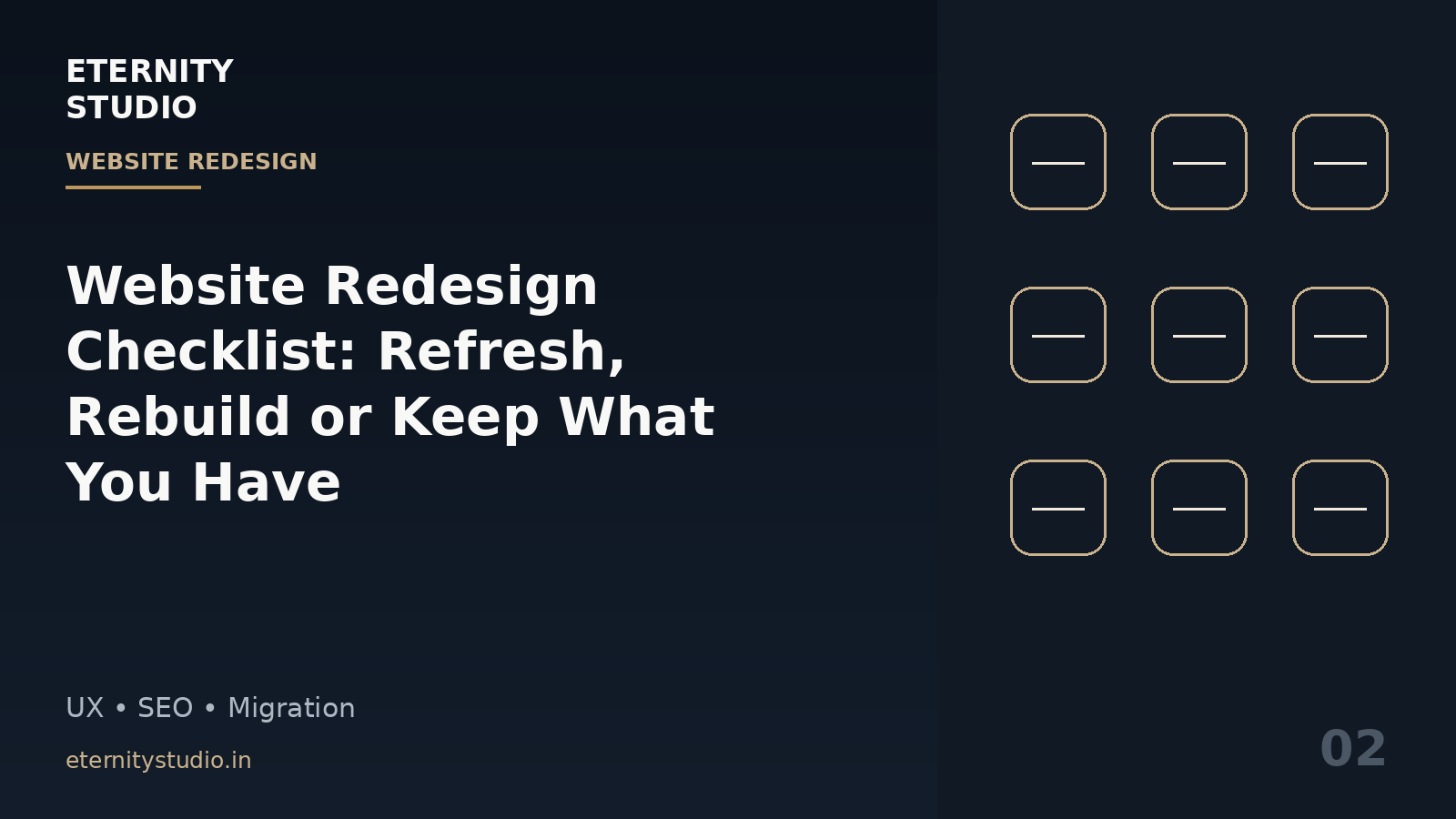 ETERNITY
STUDIO

WEBSITE REDESIGN

Website Redesign Checklist: Refresh, Rebuild or Keep What You Have

UX • SEO • Migration

eternitystudio.in

02